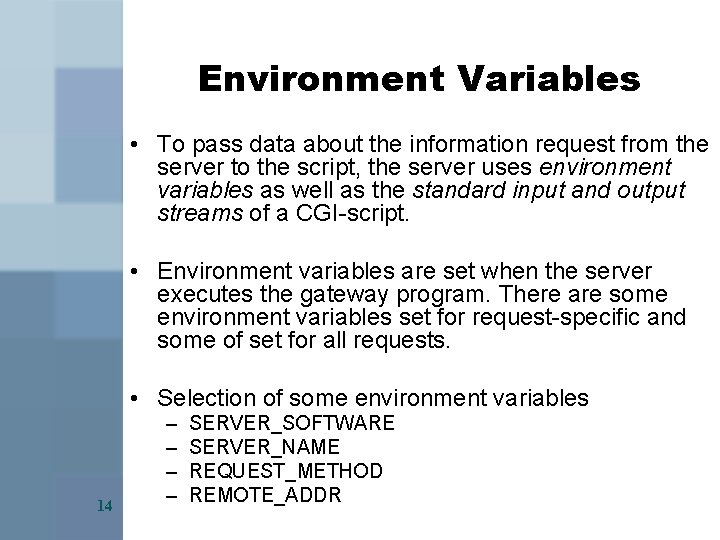 Environment Variables

• To pass data about the information request from the server to the script, the server uses environment variables as well as the standard input and output streams of a CGI-script.

• Environment variables are set when the server executes the gateway program. There are some environment variables set for request-specific and some of set for all requests.

• Selection of some environment variables
– SERVER_SOFTWARE
– SERVER_NAME
– REQUEST_METHOD
– REMOTE_ADDR

14